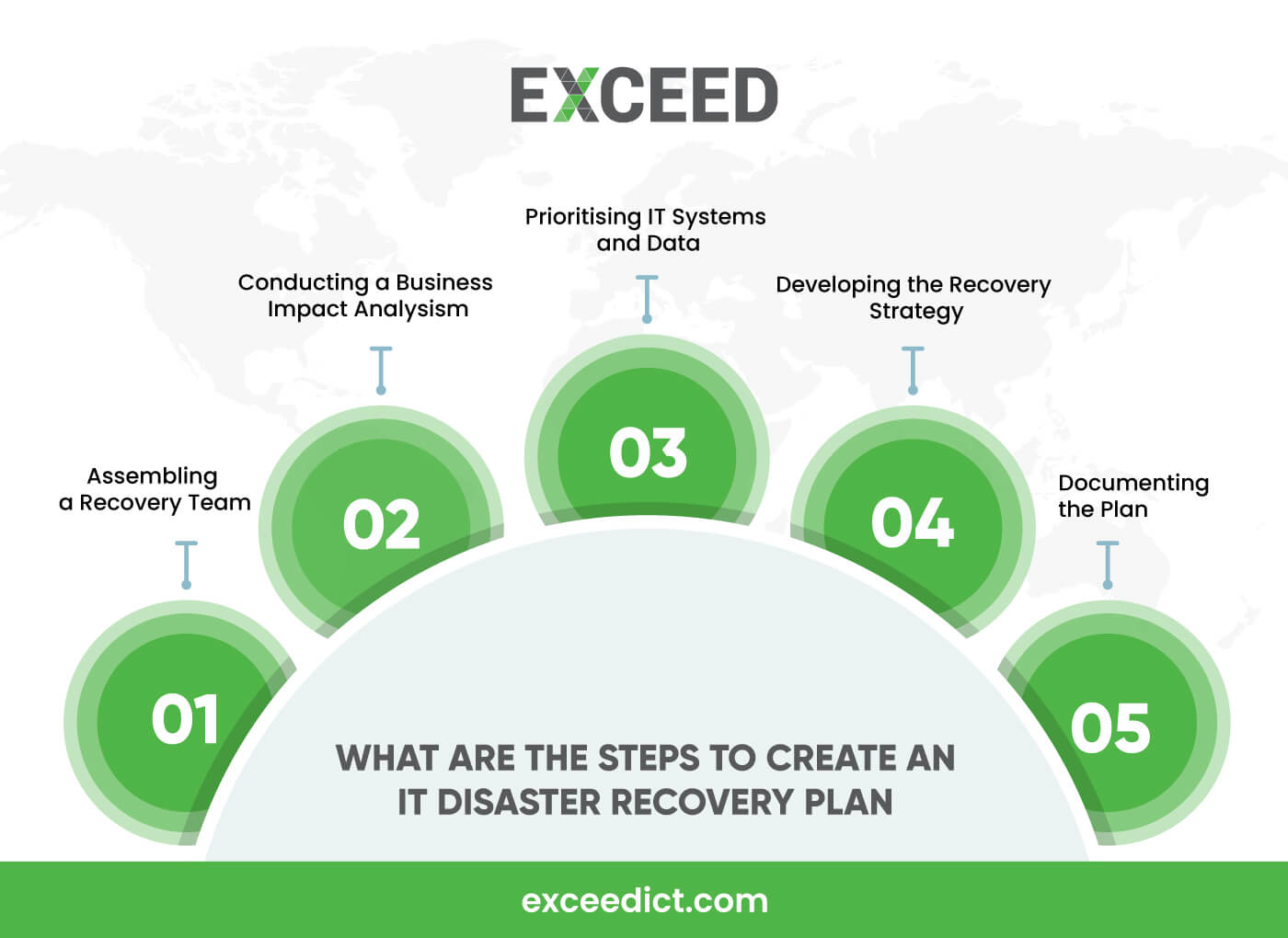 EXCEED

Assembling a Recovery Team

01

Conducting a Business Impact Analysism

02

Prioritising IT Systems and Data

03

Developing the Recovery Strategy

04

Documenting the Plan

05

WHAT ARE THE STEPS TO CREATE AN IT DISASTER RECOVERY PLAN

exceedict.com